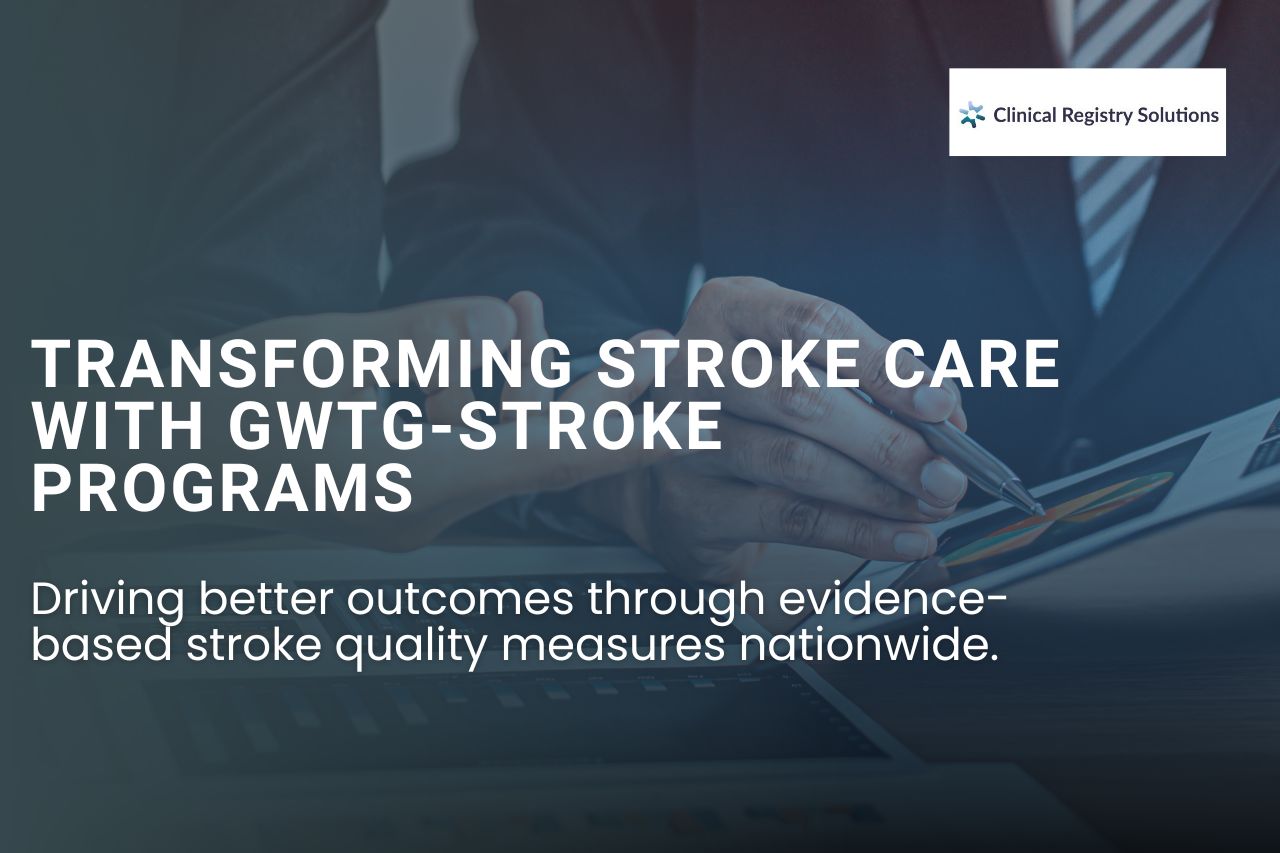 Clinical Registry Solutions

TRANSFORMING STROKE CARE WITH GWTG-STROKE PROGRAMS

Driving better outcomes through evidence-based stroke quality measures nationwide.